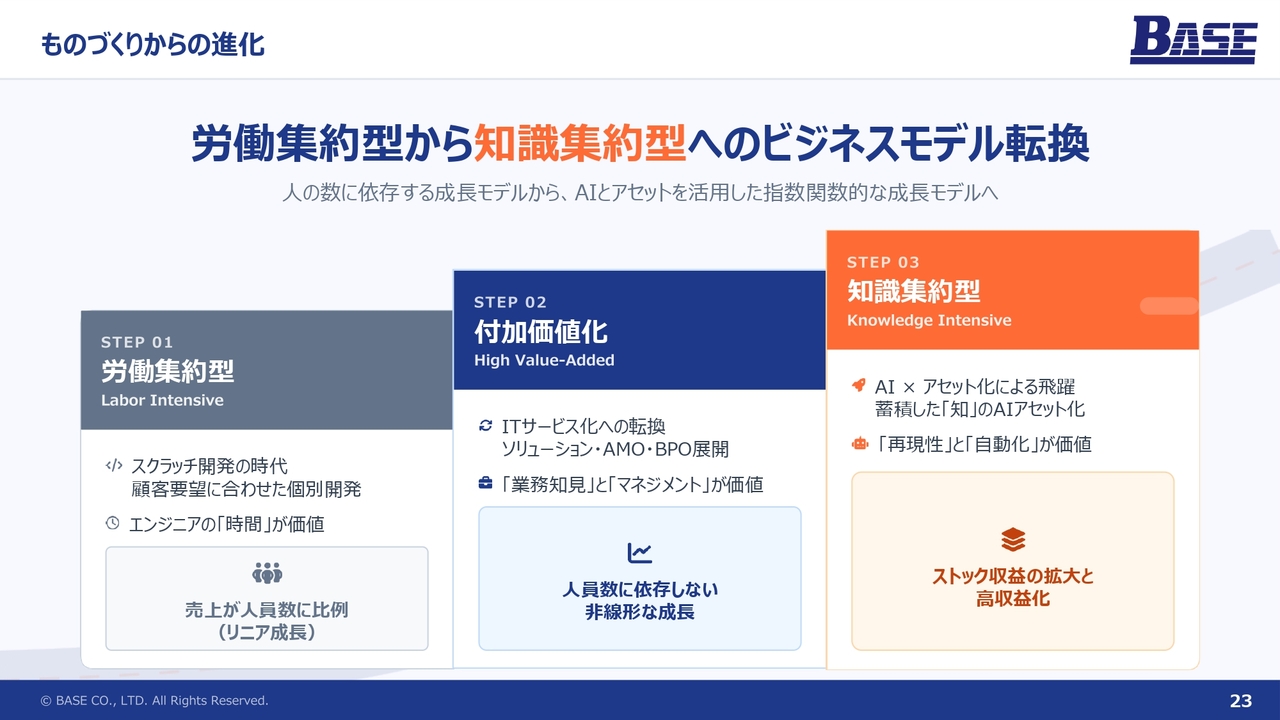 ものづくりからの進化

BASE

労働集約型から知識集約型へのビジネスモデル転換

人の数に依存する成長モデルから、AIとアセットを活用した指数関数的な成長モデルへ

STEP 01
労働集約型
Labor Intensive

スクラッチ開発の時代
顧客要望に合わせた個別開発

エンジニアの「時間」が価値

売上が人員数に比例
（リニア成長）

STEP 02
付加価値化
High Value-Added

ITサービス化への転換
ソリューション・AMO・BPO展開

「業務知見」と「マネジメント」が価値

人員数に依存しない
非線形な成長

STEP 03
知識集約型
Knowledge Intensive

AI × アセット化による飛躍
蓄積した「知」のAIアセット化

「再現性」と「自動化」が価値

ストック収益の拡大と
高収益化

© BASE CO., LTD. All Rights Reserved.

23